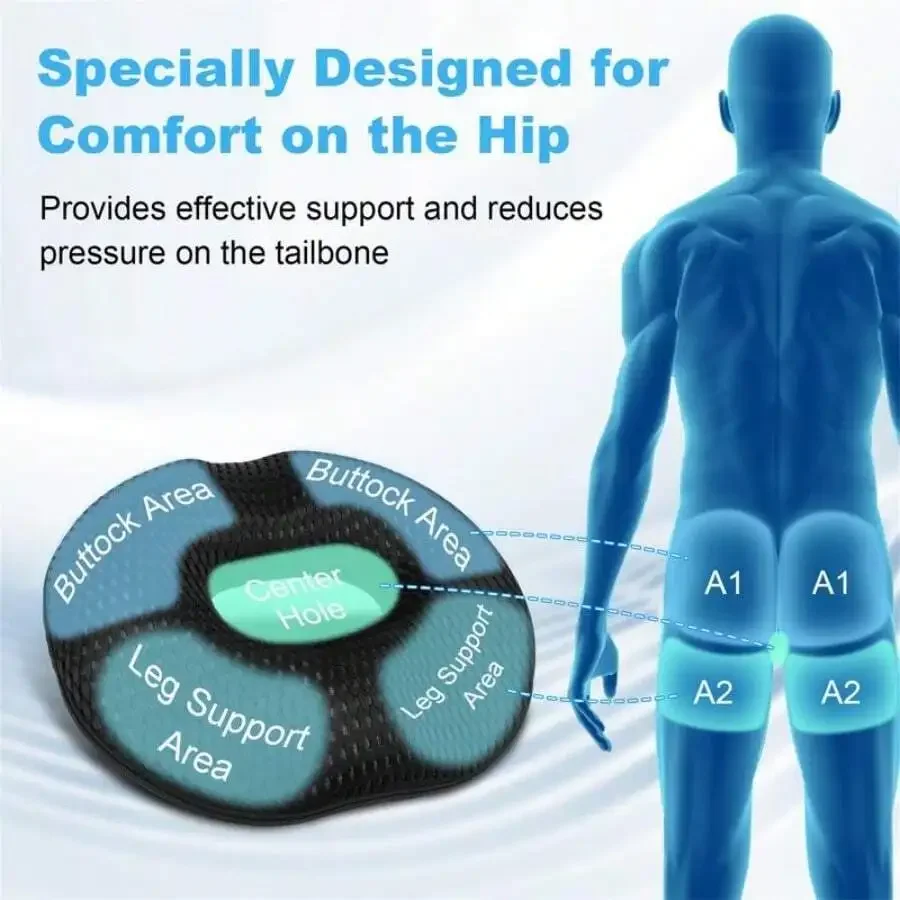 Specially Designed for Comfort on the Hip

Provides effective support and reduces pressure on the tailbone

Buttock Area

Buttock Area

Center Hole

Leg Support Area

Leg Support Area

A1

A1

A2

A2